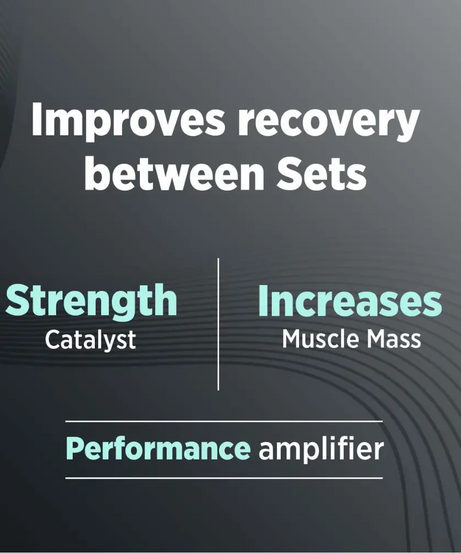 Improves recovery between Sets

Strength
Catalyst

Increases
Muscle Mass

Performance amplifier